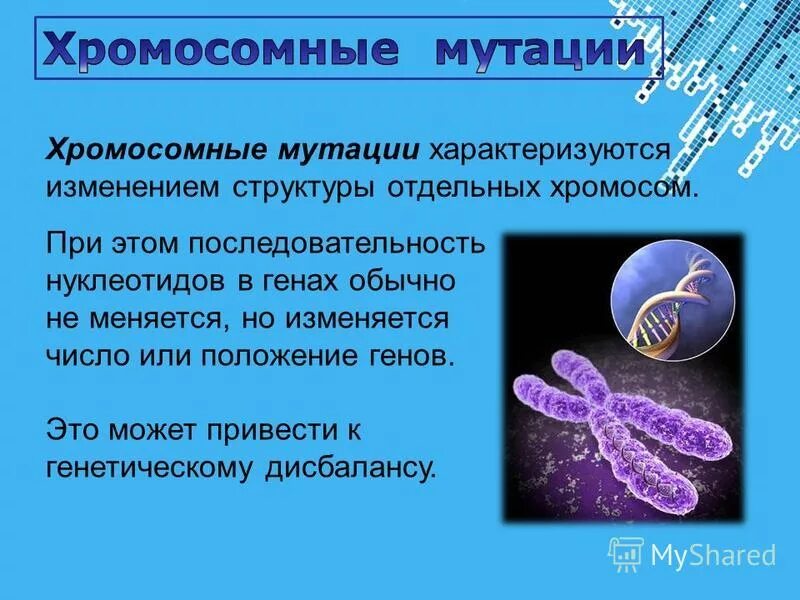 Хромосомные мутации

Хромосомные мутации характеризуются изменением структуры отдельных хромосом.

При этом последовательность нуклеотидов в генах обычно не меняется, но изменяется число или положение генов.

Это может привести к генетическому дисбалансу.

MyShared